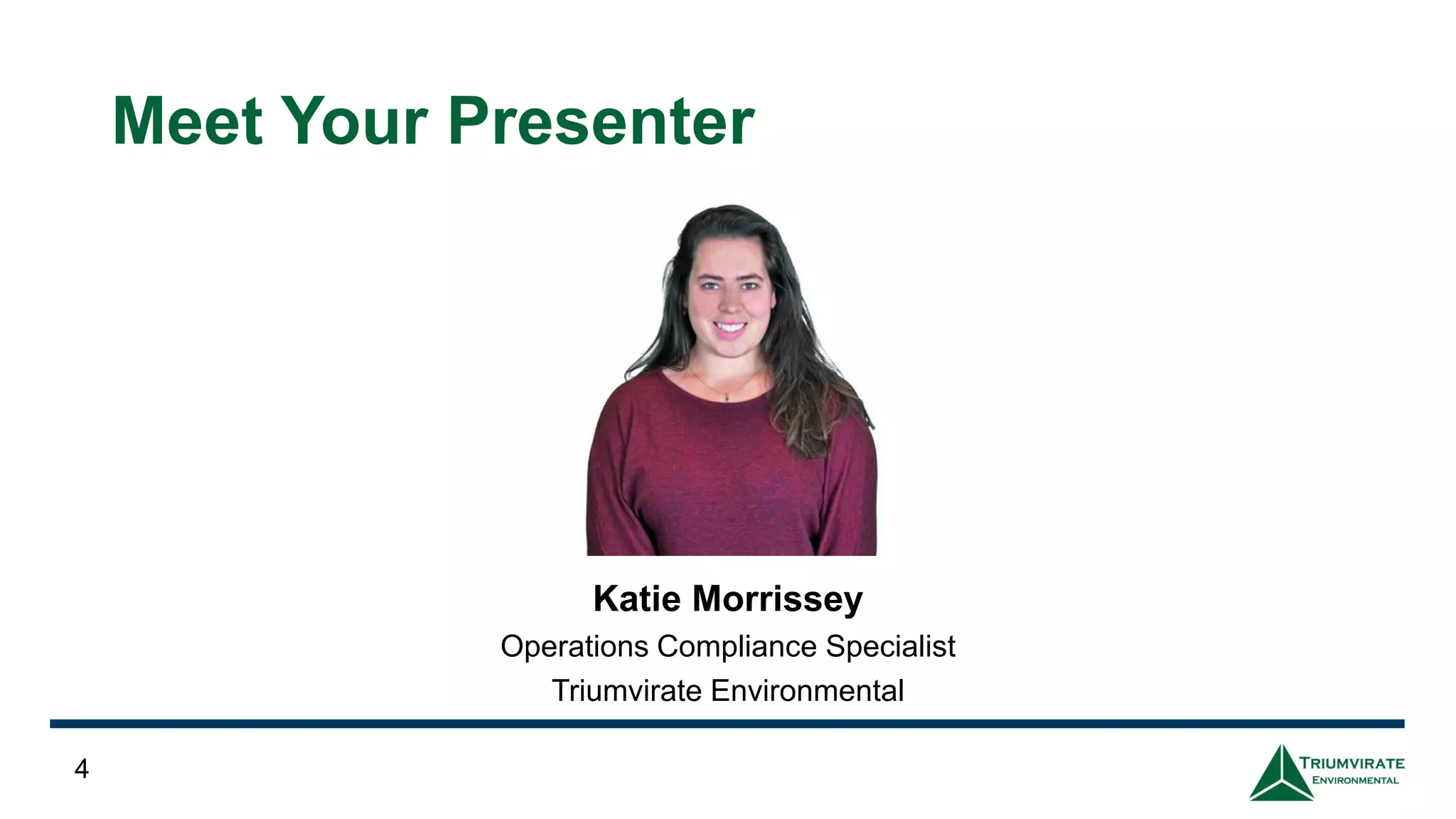 Meet Your Presenter

Katie Morrissey

Operations Compliance Specialist

Triumvirate Environmental

4

TRIUMVIRATE ENVIRONMENTAL